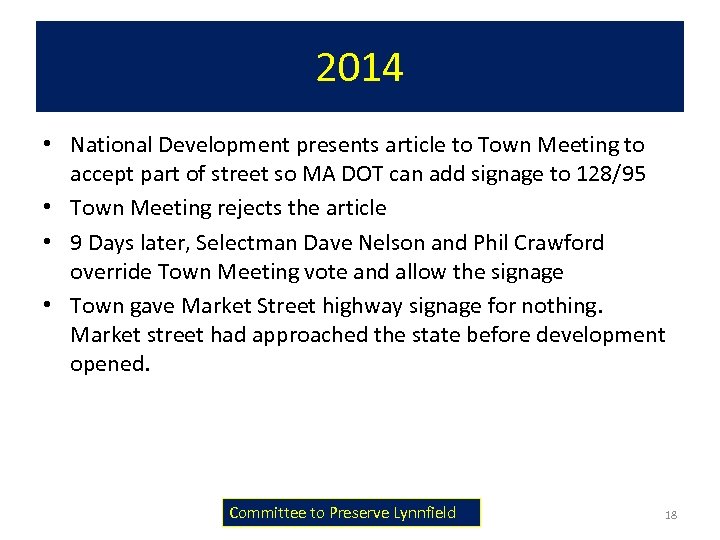 2014

• National Development presents article to Town Meeting to accept part of street so MA DOT can add signage to 128/95
• Town Meeting rejects the article
• 9 Days later, Selectman Dave Nelson and Phil Crawford override Town Meeting vote and allow the signage
• Town gave Market Street highway signage for nothing. Market street had approached the state before development opened.

Committee to Preserve Lynnfield

18